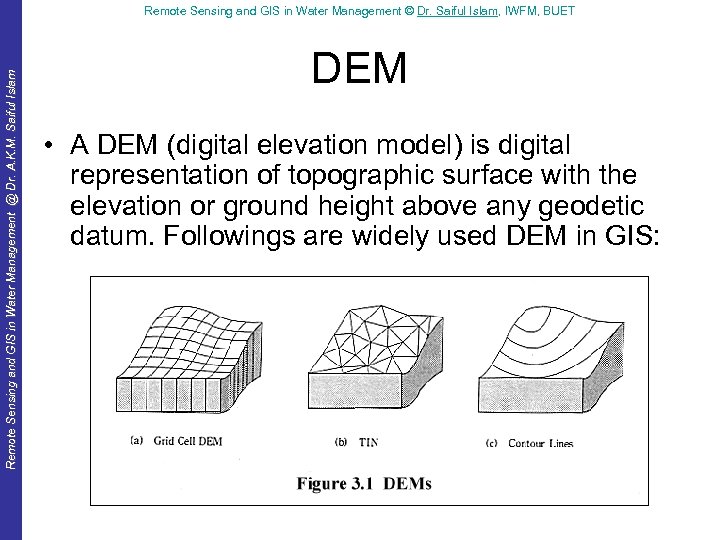 Remote Sensing and GIS in Water Management © Dr. Saiful Islam, IWFM, BUET

Remote Sensing and GIS in Water Management @ Dr. A.K.M. Saiful Islam

DEM

• A DEM (digital elevation model) is digital representation of topographic surface with the elevation or ground height above any geodetic datum. Followings are widely used DEM in GIS:

(a) Grid Cell DEM

(b) TIN

(c) Contour Lines

Figure 3.1 DEMs